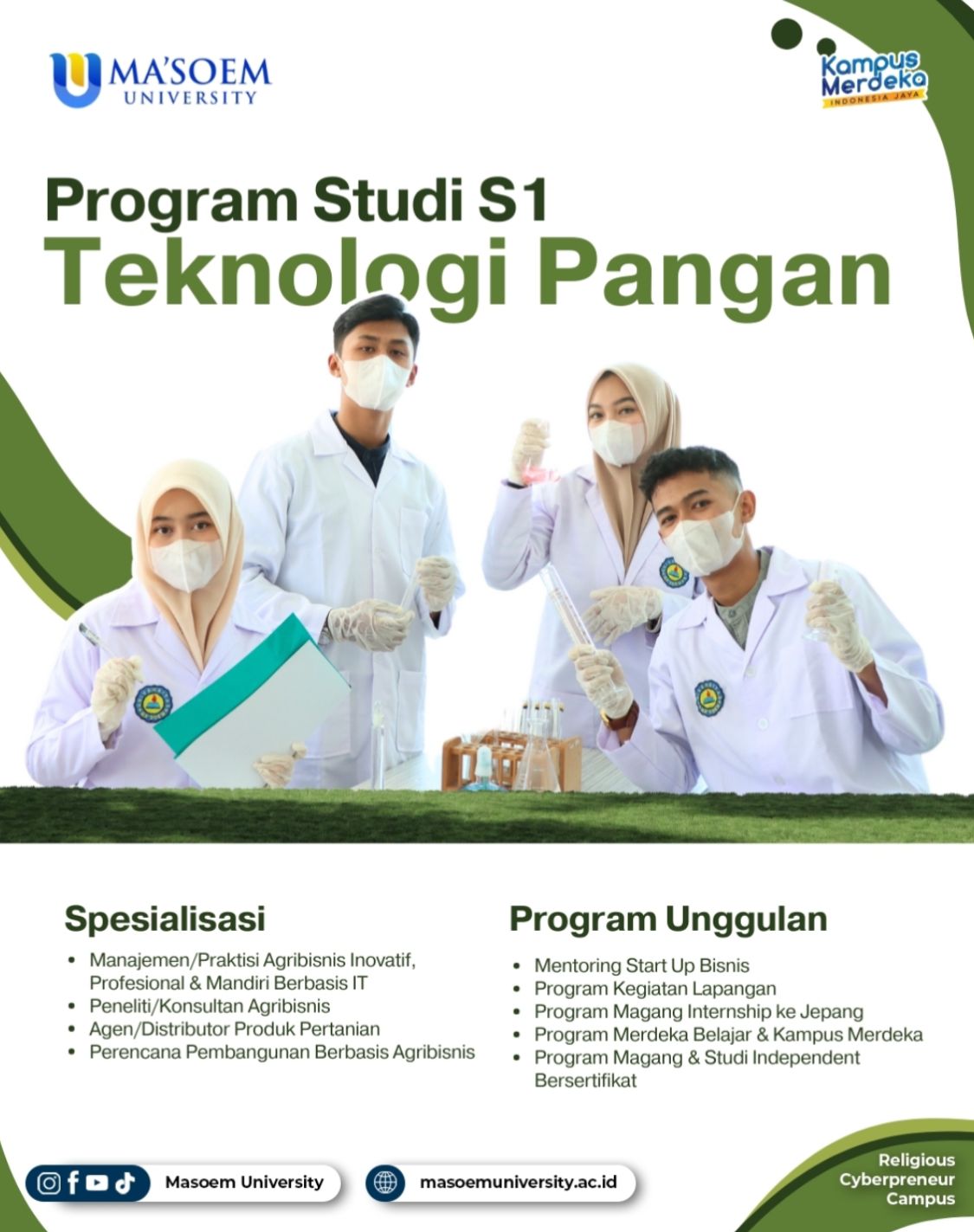 MA'SOEM UNIVERSITY

Kampus Merdeka INDONESIA JAYA

Program Studi S1
Teknologi Pangan

Spesialisasi
• Manajemen/Praktisi Agribisnis Inovatif, Profesional & Mandiri Berbasis IT
• Peneliti/Konsultan Agribisnis
• Agen/Distributor Produk Pertanian
• Perencana Pembangunan Berbasis Agribisnis

Program Unggulan
• Mentoring Start Up Bisnis
• Program Kegiatan Lapangan
• Program Magang Internship ke Jepang
• Program Merdeka Belajar & Kampus Merdeka
• Program Magang & Studi Independent Bersertifikat

Masoem University

masoemuniversity.ac.id

Religious Cyberpreneur Campus